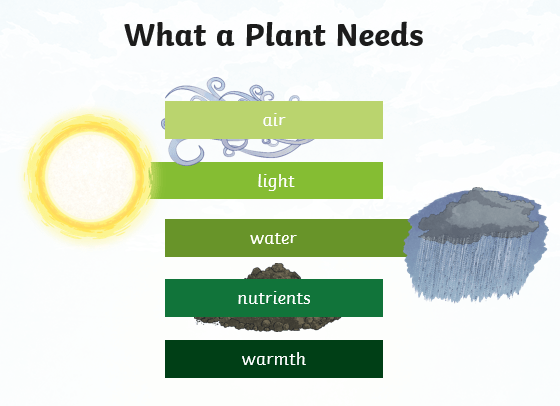 What a Plant Needs

air

light

water

nutrients

warmth